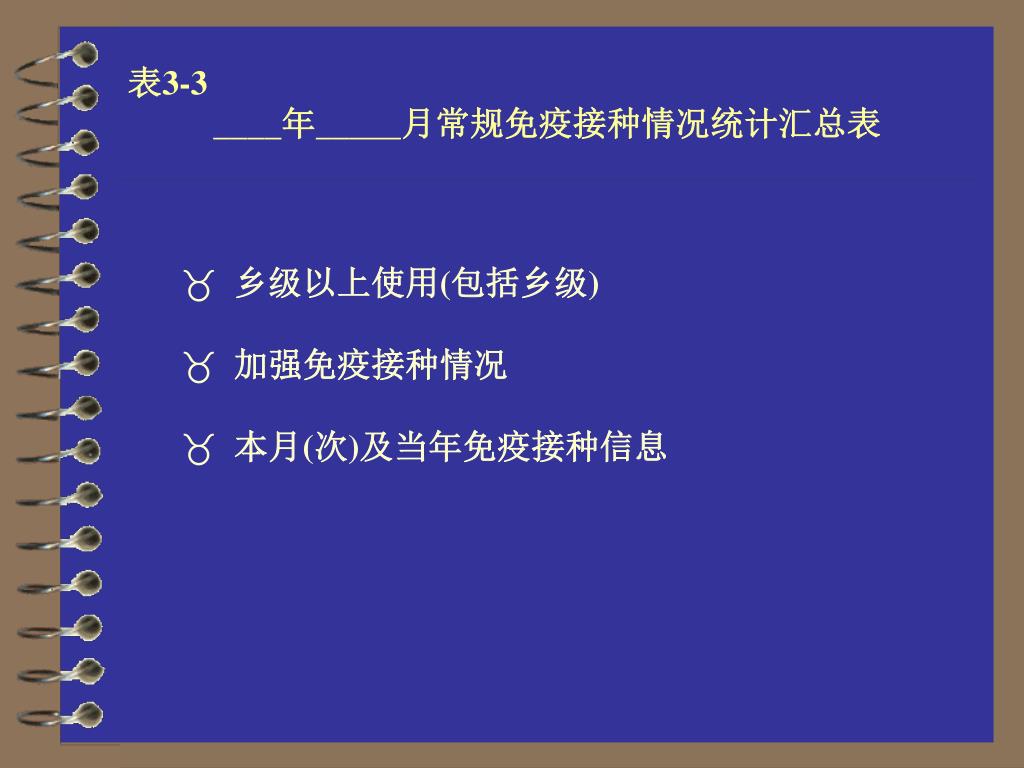 表3-3
____年_____月常规免疫接种情况统计汇总表

♉ 乡级以上使用(包括乡级)

♉ 加强免疫接种情况

♉ 本月(次)及当年免疫接种信息